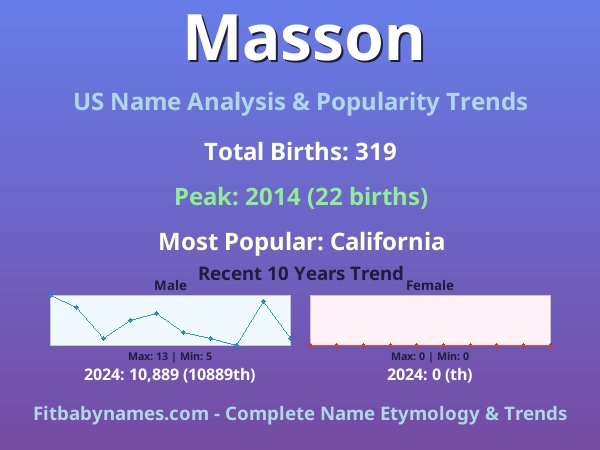 Masson

US Name Analysis & Popularity Trends

Total Births: 319

Peak: 2014 (22 births)

Most Popular: California

Recent 10 Years Trend

Male

Max: 13 | Min: 5

2024: 10,889 (10889th)

Female

Max: 0 | Min: 0

2024: 0 (th)

Fitbabynames.com - Complete Name Etymology & Trends